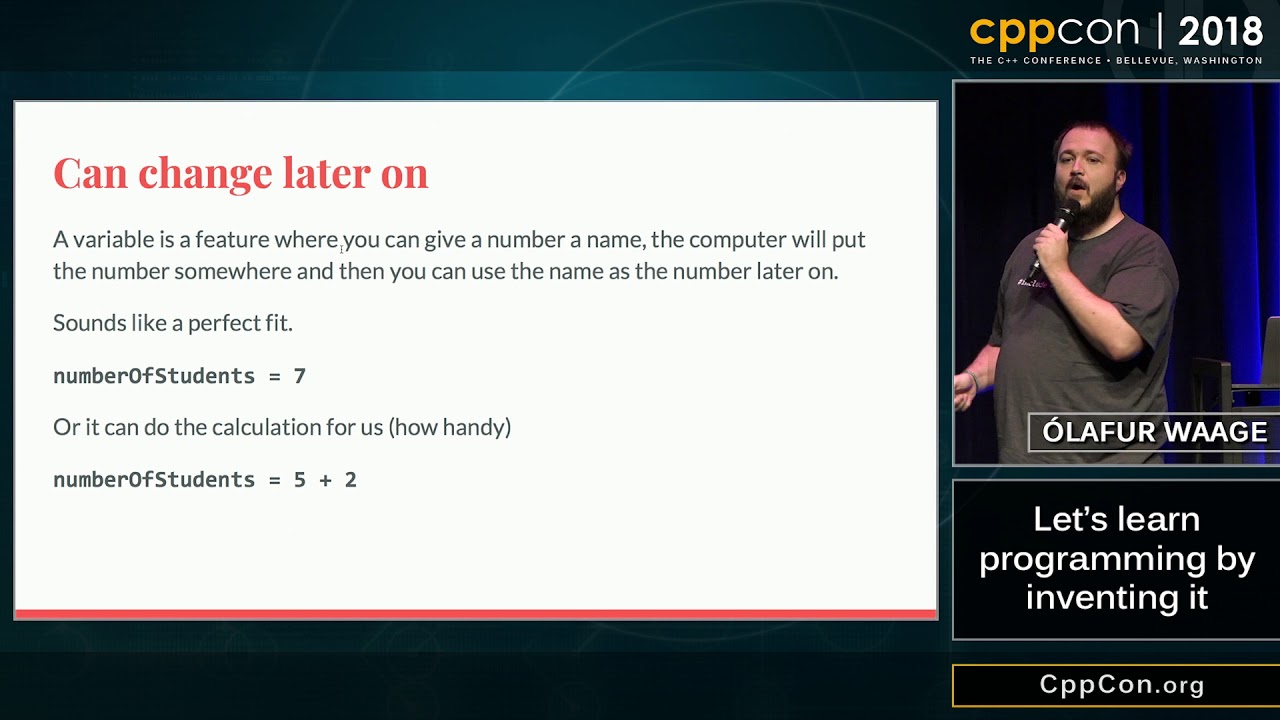 cppcon | 2018
THE C++ CONFERENCE • BELLEVUE, WASHINGTON

Can change later on

A variable is a feature where you can give a number a name, the computer will put the number somewhere and then you can use the name as the number later on.

Sounds like a perfect fit.

numberOfStudents = 7

Or it can do the calculation for us (how handy)

numberOfStudents = 5 + 2

ÓLAFUR WAAGE

Let's learn programming by inventing it

CppCon.org